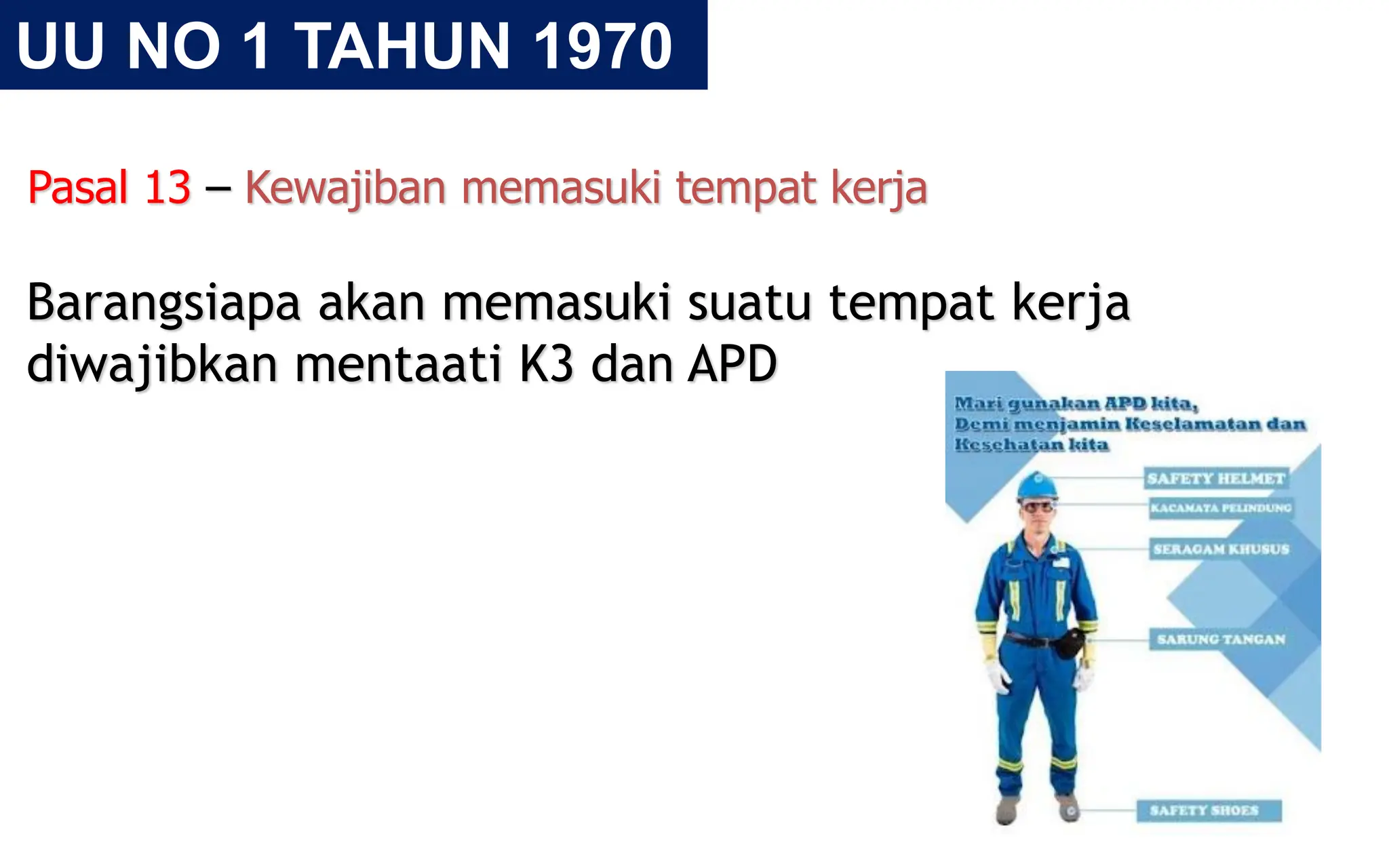 UU NO 1 TAHUN 1970

Pasal 13 – Kewajiban memasuki tempat kerja

Barangsiapa akan memasuki suatu tempat kerja diwajibkan mentaati K3 dan APD

Mari gunakan APD kita, Demi menjamin Keselamatan dan Kesehatan kita

SAFETY HELMET

KACAMATA PELINDUNG

SERAGAM KHUSUS

SARUNG TANGAN

SAFETY SHOES